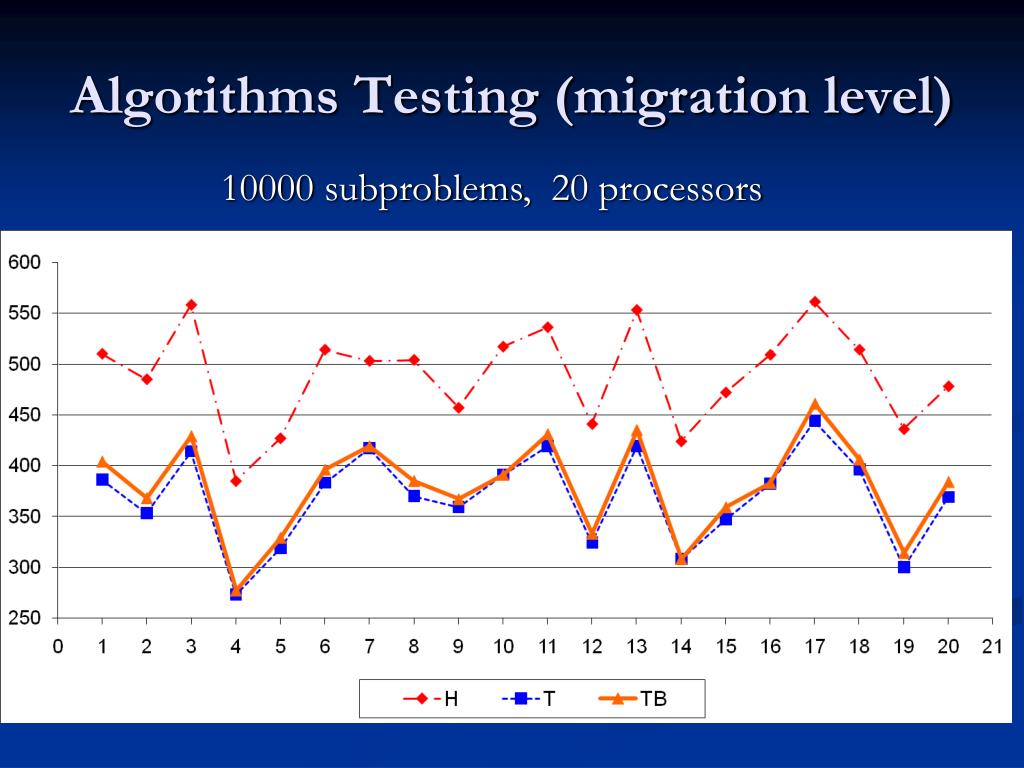 Algorithms Testing (migration level)

10000 subproblems, 20 processors

600
550
500
450
400
350
300
250

0 1 2 3 4 5 6 7 8 9 10 11 12 13 14 15 16 17 18 19 20 21

H
T
TB